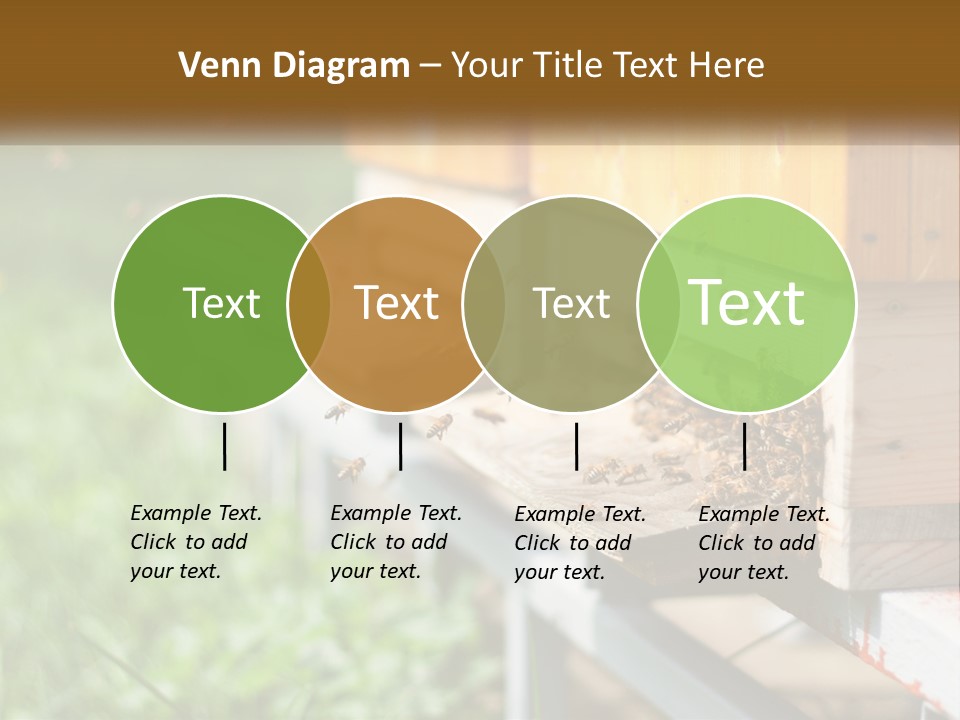 Venn Diagram – Your Title Text Here

Text

Text

Text

Text

Example Text. Click to add your text.

Example Text. Click to add your text.

Example Text. Click to add your text.

Example Text. Click to add your text.